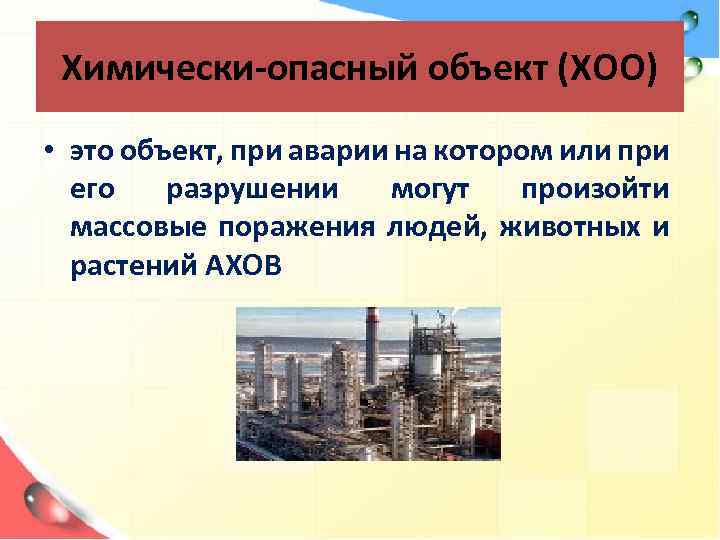 Химически-опасный объект (ХОО)

• это объект, при аварии на котором или при его разрушении могут произойти массовые поражения людей, животных и растений АХОВ